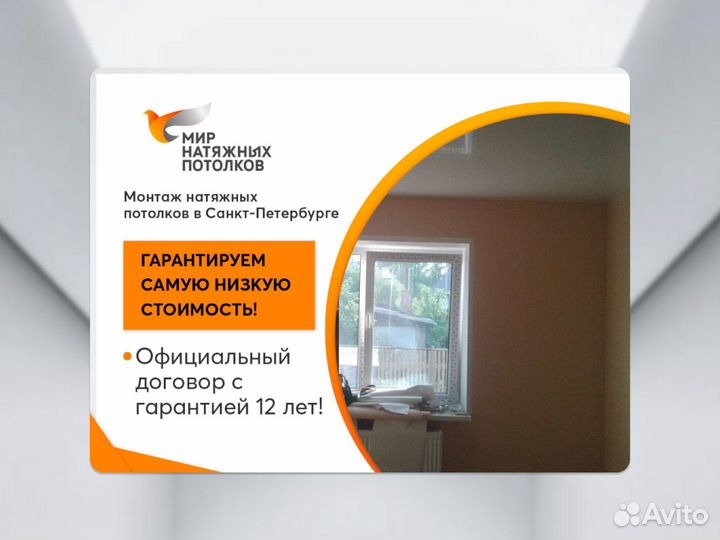 МИР НАТЯЖНЫХ ПОТОЛКОВ

Монтаж натяжных потолков в Санкт-Петербурге

ГАРАНТИРУЕМ САМУЮ НИЗКУЮ СТОИМОСТЬ!

Официальный договор с гарантией 12 лет!

Avito